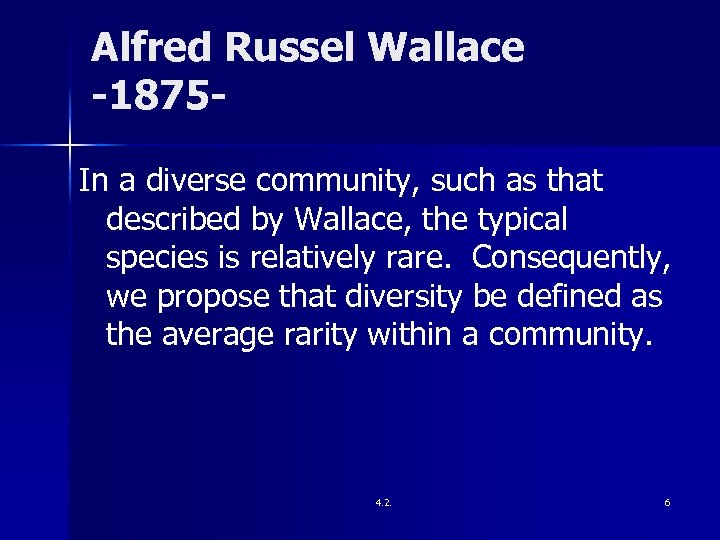 Alfred Russel Wallace
-1875-

In a diverse community, such as that described by Wallace, the typical species is relatively rare. Consequently, we propose that diversity be defined as the average rarity within a community.

4.2.

6